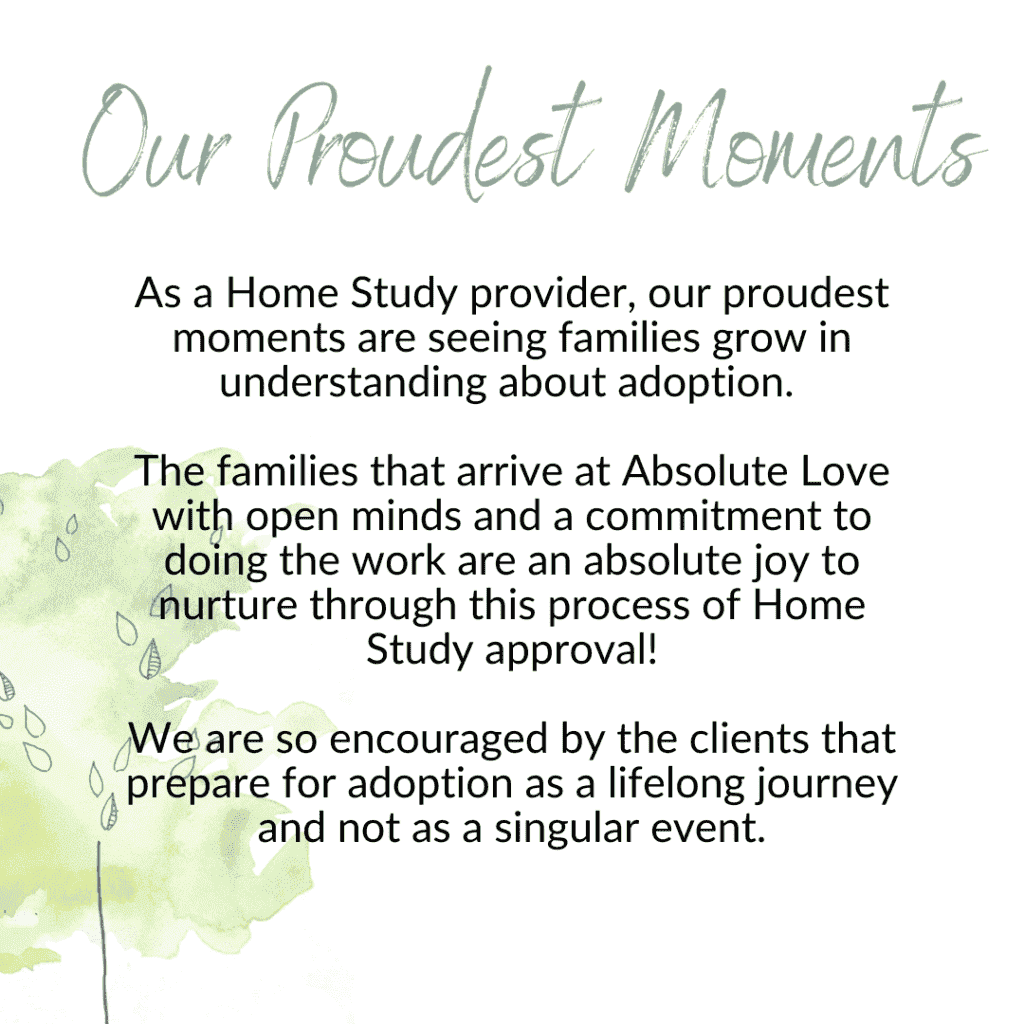 Our Proudest Moments

As a Home Study provider, our proudest moments are seeing families grow in understanding about adoption.

The families that arrive at Absolute Love with open minds and a commitment to doing the work are an absolute joy to nurture through this process of Home Study approval!

We are so encouraged by the clients that prepare for adoption as a lifelong journey and not as a singular event.